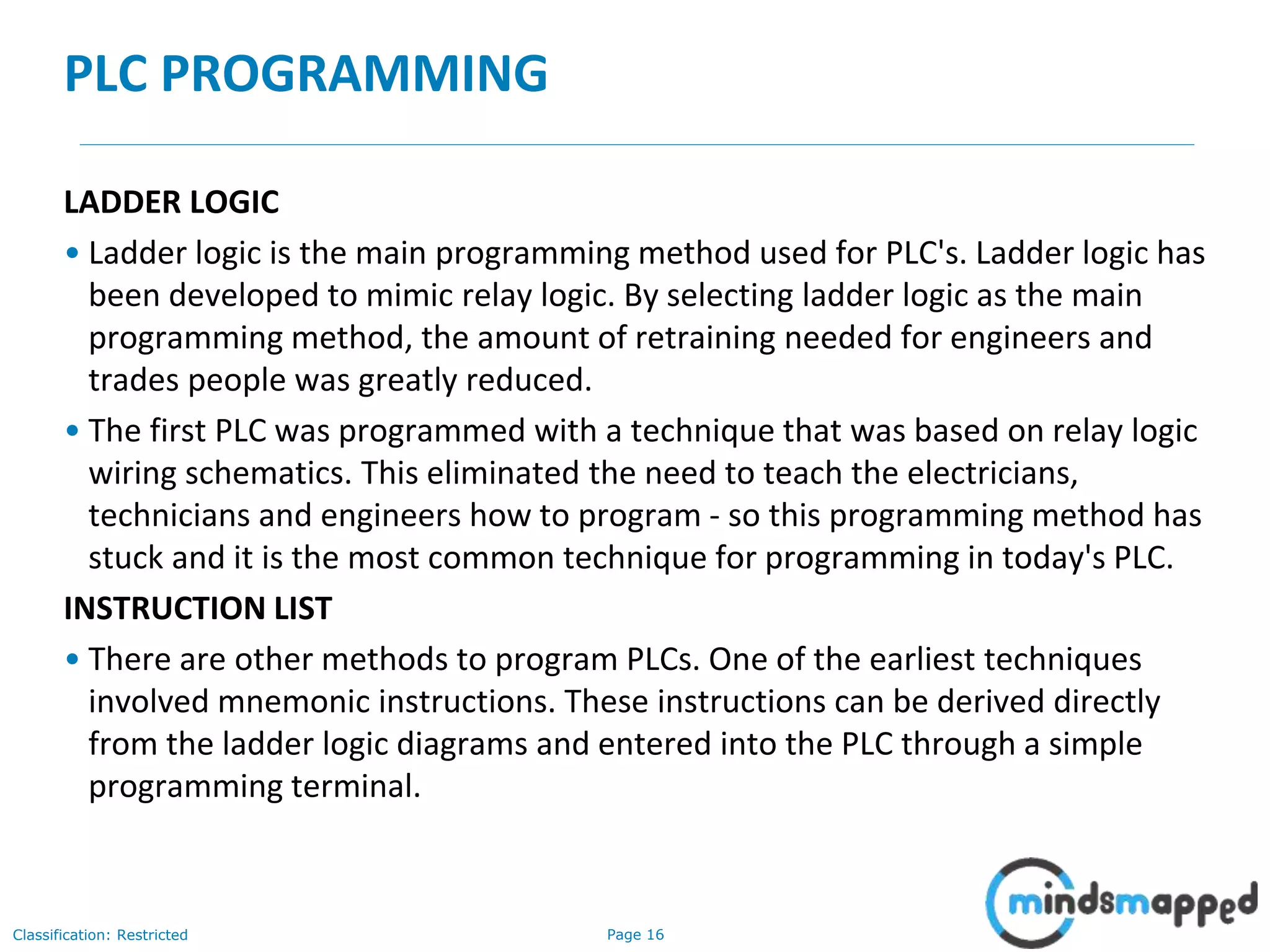 PLC PROGRAMMING

LADDER LOGIC

• Ladder logic is the main programming method used for PLC's. Ladder logic has been developed to mimic relay logic. By selecting ladder logic as the main programming method, the amount of retraining needed for engineers and trades people was greatly reduced.

• The first PLC was programmed with a technique that was based on relay logic wiring schematics. This eliminated the need to teach the electricians, technicians and engineers how to program - so this programming method has stuck and it is the most common technique for programming in today's PLC.

INSTRUCTION LIST

• There are other methods to program PLCs. One of the earliest techniques involved mnemonic instructions. These instructions can be derived directly from the ladder logic diagrams and entered into the PLC through a simple programming terminal.

Classification: Restricted

Page 16

mindsmapped